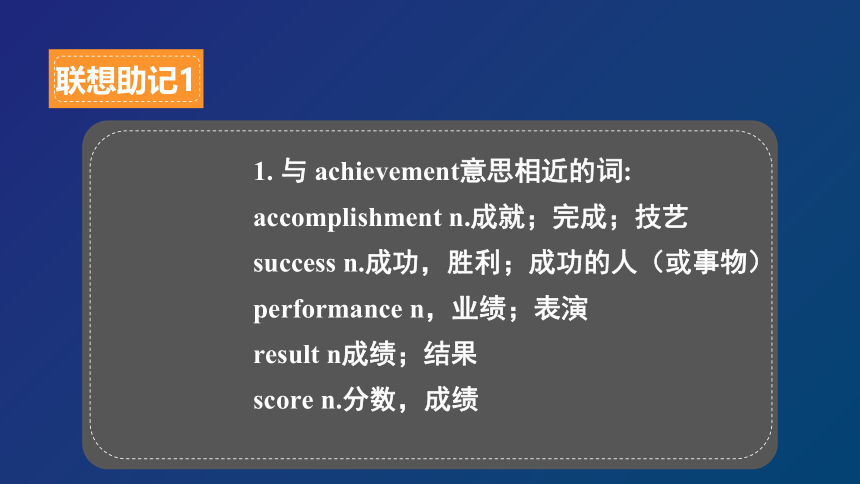 联想助记1

1. 与 achievement意思相近的词:
accomplishment n.成就；完成；技艺
success n.成功，胜利；成功的人（或事物）
performance n，业绩；表演
result n成绩；结果
score n.分数，成绩